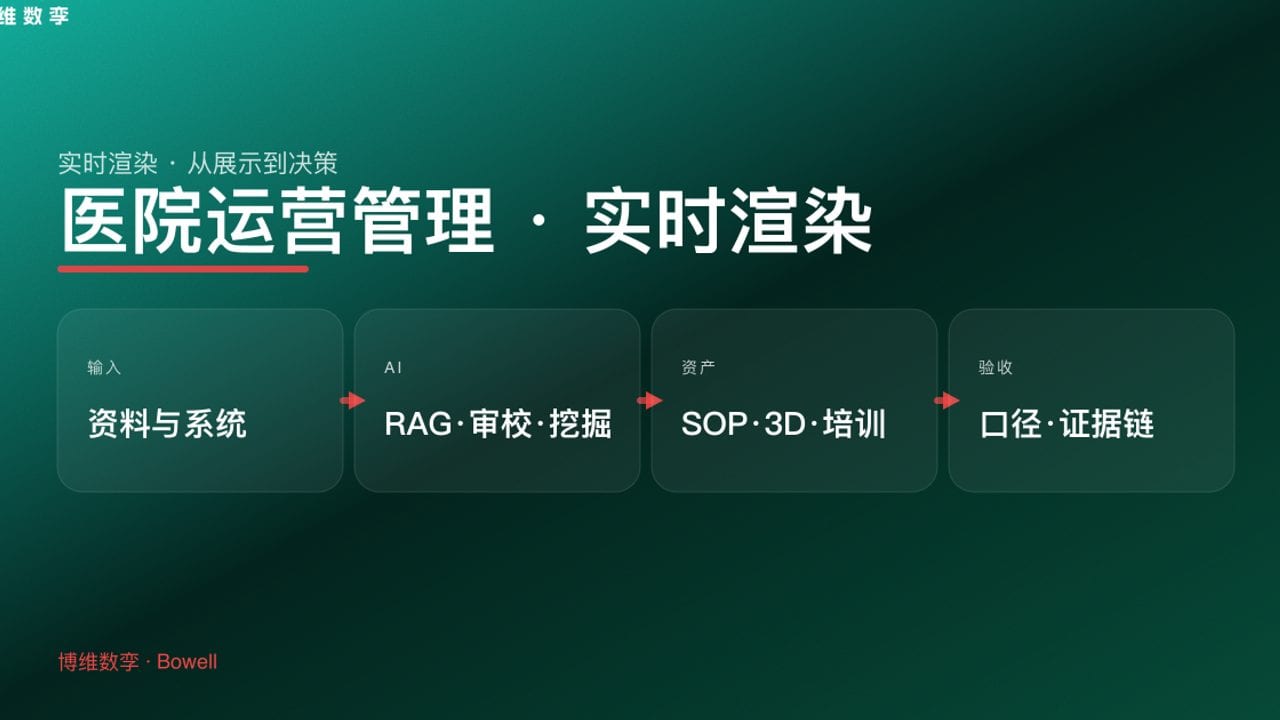 维数孪

实时渲染 · 从展示到决策

医院运营管理 · 实时渲染

输入
资料与系统

AI
RAG·审校·挖掘

资产
SOP·3D·培训

验收
口径·证据链

博维数孪 · Bowell